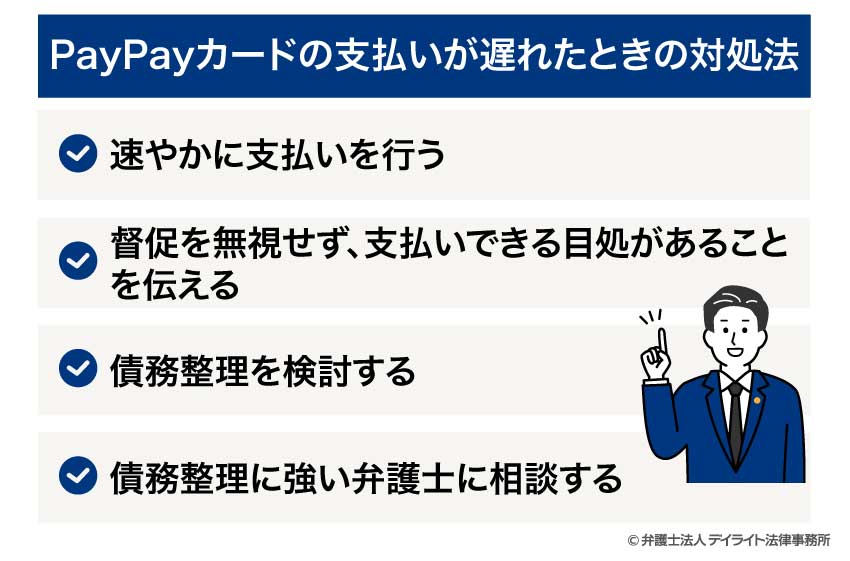 PayPayカードの支払いが遅れたときの対処法

速やかに支払いを行う

督促を無視せず、支払いできる目処があることを伝える

債務整理を検討する

債務整理に強い弁護士に相談する

© 弁護士法人 デイライト法律事務所